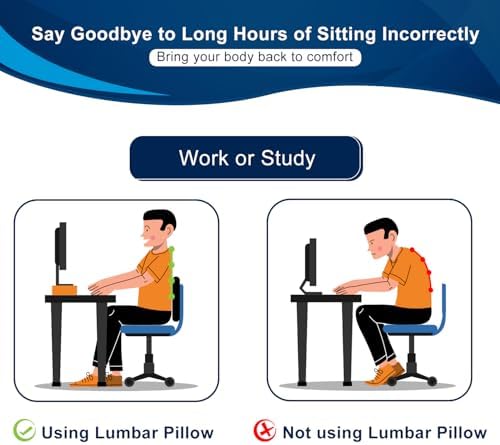 Say Goodbye to Long Hours of Sitting Incorrectly
Bring your body back to comfort

Work or Study

Using Lumbar Pillow

Not using Lumbar Pillow